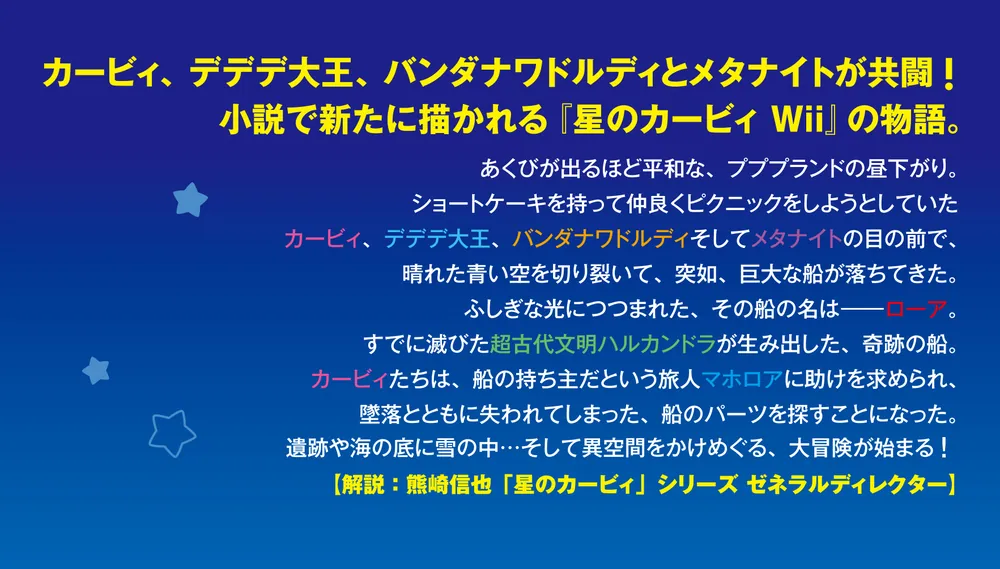 カービィ、デデデ大王、バンダナワドルディとメタナイトが共闘！
小説で新たに描かれる『星のカービィ Wii』の物語。

あくびが出るほど平和な、プププランドの昼下がり。
ショートケーキを持って仲良くピクニックをしようとしていた
カービィ、デデデ大王、バンダナワドルディそしてメタナイトの目の前で、
晴れた青い空を切り裂いて、突如、巨大な船が落ちてきた。
ふしぎな光につつまれた、その船の名は――ローア。
すでに滅びた超古代文明ハルカンドラが生み出した、奇跡の船。
カービィたちは、船の持ち主だという旅人マホロアに助けを求められ、
墜落とともに失われてしまった、船のパーツを探すことになった。
遺跡や海の底に雪の中…そして異空間をかけめぐる、大冒険が始まる！
【解説：熊崎信也「星のカービィ」シリーズ ゼネラルディレクター】